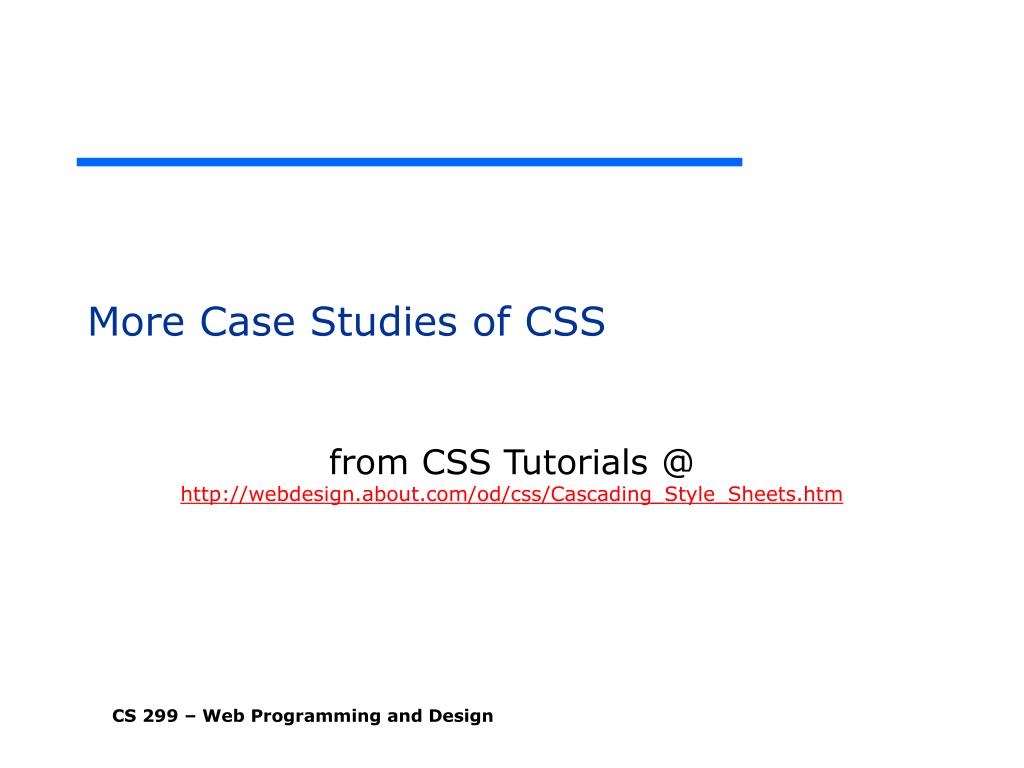 More Case Studies of CSS

from CSS Tutorials @
http://webdesign.about.com/od/css/Cascading_Style_Sheets.htm

CS 299 – Web Programming and Design